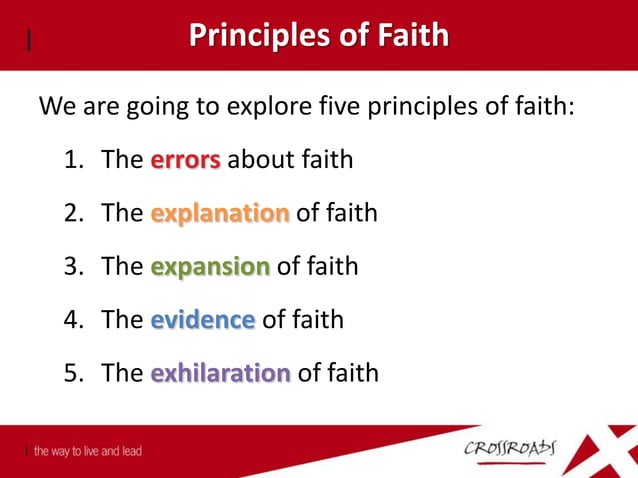 Principles of Faith

We are going to explore five principles of faith:

1. The errors about faith
2. The explanation of faith
3. The expansion of faith
4. The evidence of faith
5. The exhilaration of faith

the way to live and lead

CROSSROADS